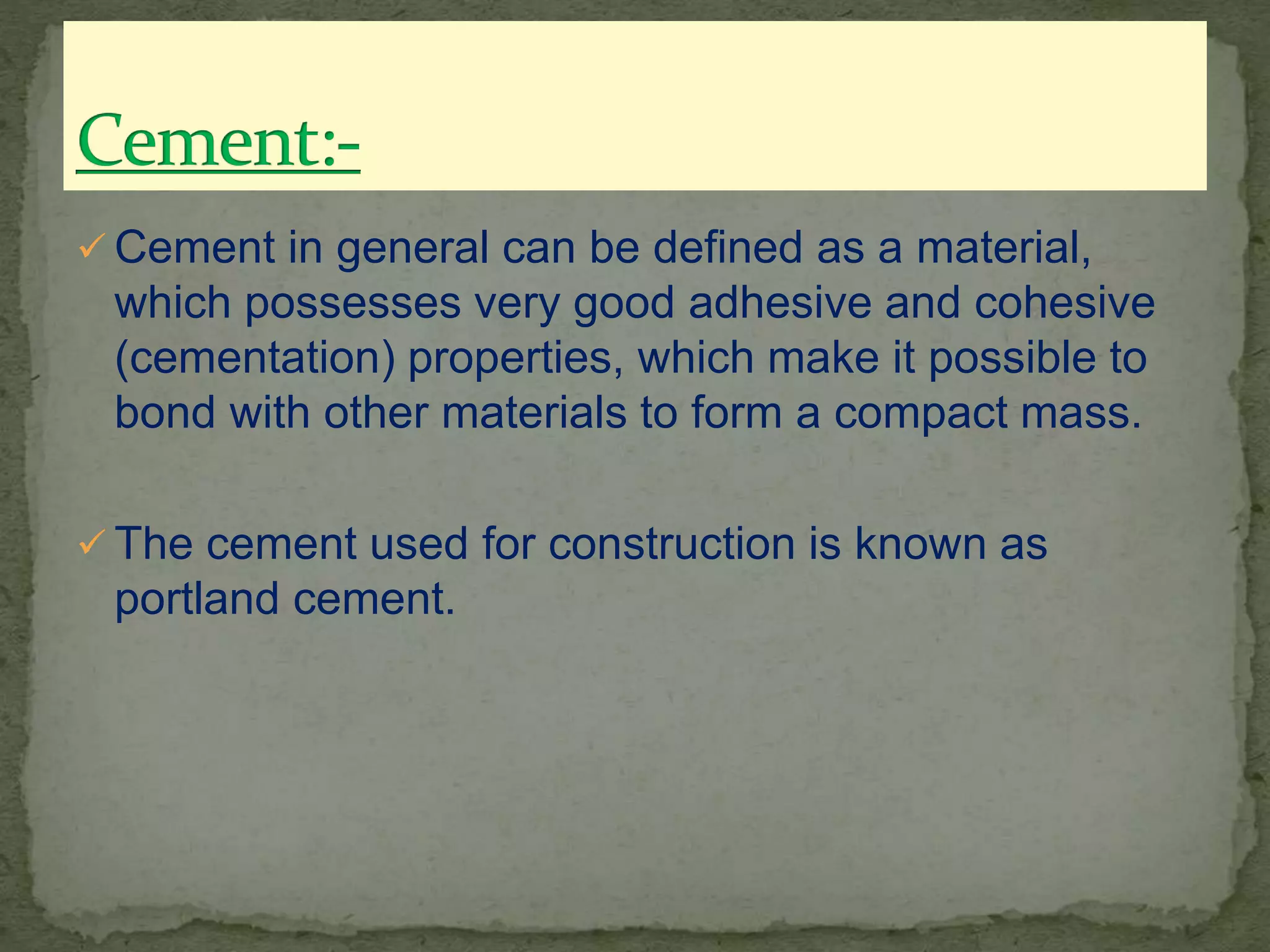 Cement:-

✓ Cement in general can be defined as a material, which possesses very good adhesive and cohesive (cementation) properties, which make it possible to bond with other materials to form a compact mass.

✓ The cement used for construction is known as portland cement.